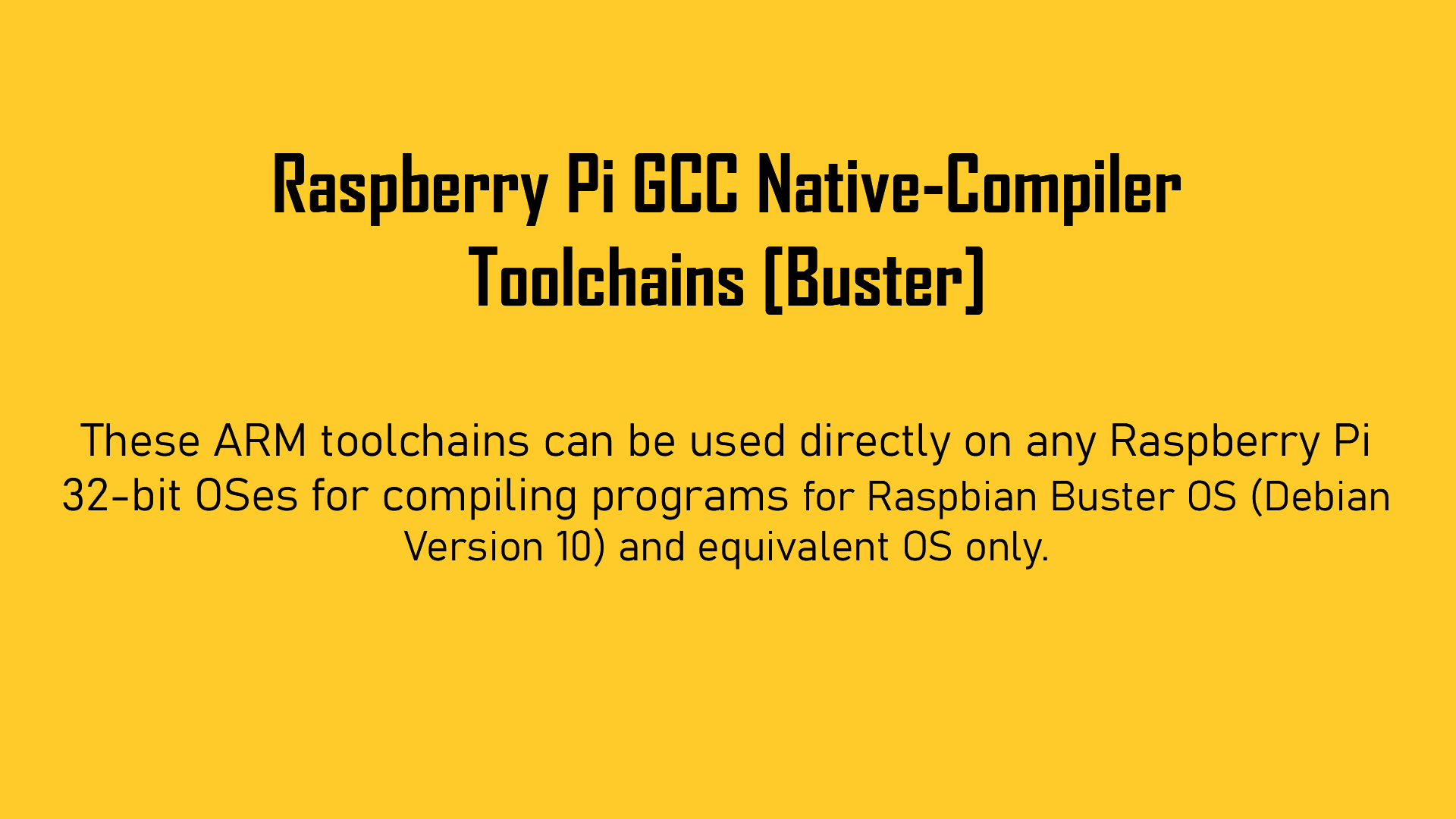 Raspberry Pi GCC Native-Compiler Toolchains [Buster]

These ARM toolchains can be used directly on any Raspberry Pi 32-bit OSes for compiling programs for Raspbian Buster OS (Debian Version 10) and equivalent OS only.